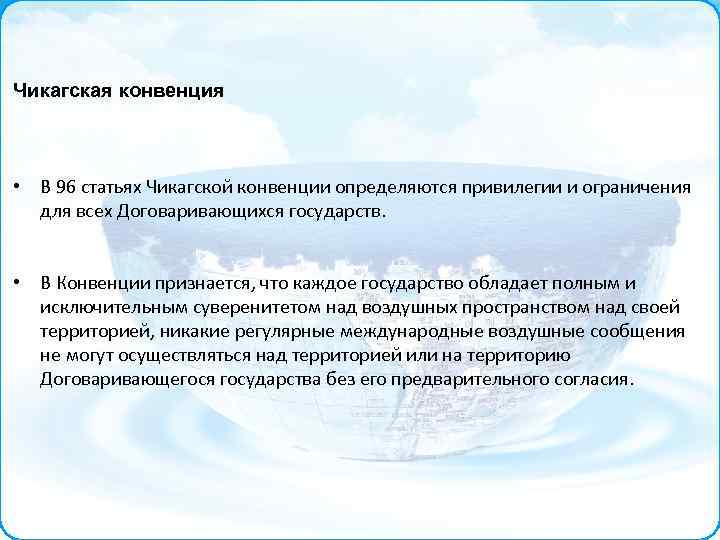 Чикагская конвенция

• В 96 статьях Чикагской конвенции определяются привилегии и ограничения для всех Договаривающихся государств.

• В Конвенции признается, что каждое государство обладает полным и исключительным суверенитетом над воздушных пространством над своей территорией, никакие регулярные международные воздушные сообщения не могут осуществляться над территорией или на территорию Договаривающегося государства без его предварительного согласия.